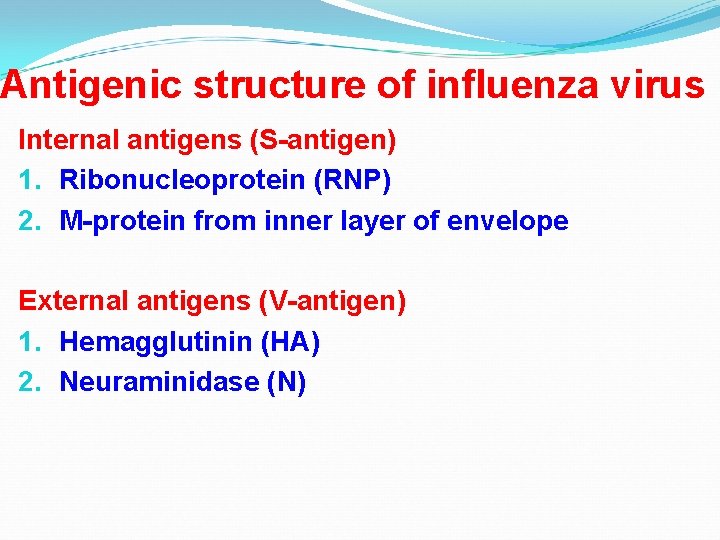 Antigenic structure of influenza virus

Internal antigens (S-antigen)

1. Ribonucleoprotein (RNP)
2. M-protein from inner layer of envelope

External antigens (V-antigen)

1. Hemagglutinin (HA)
2. Neuraminidase (N)